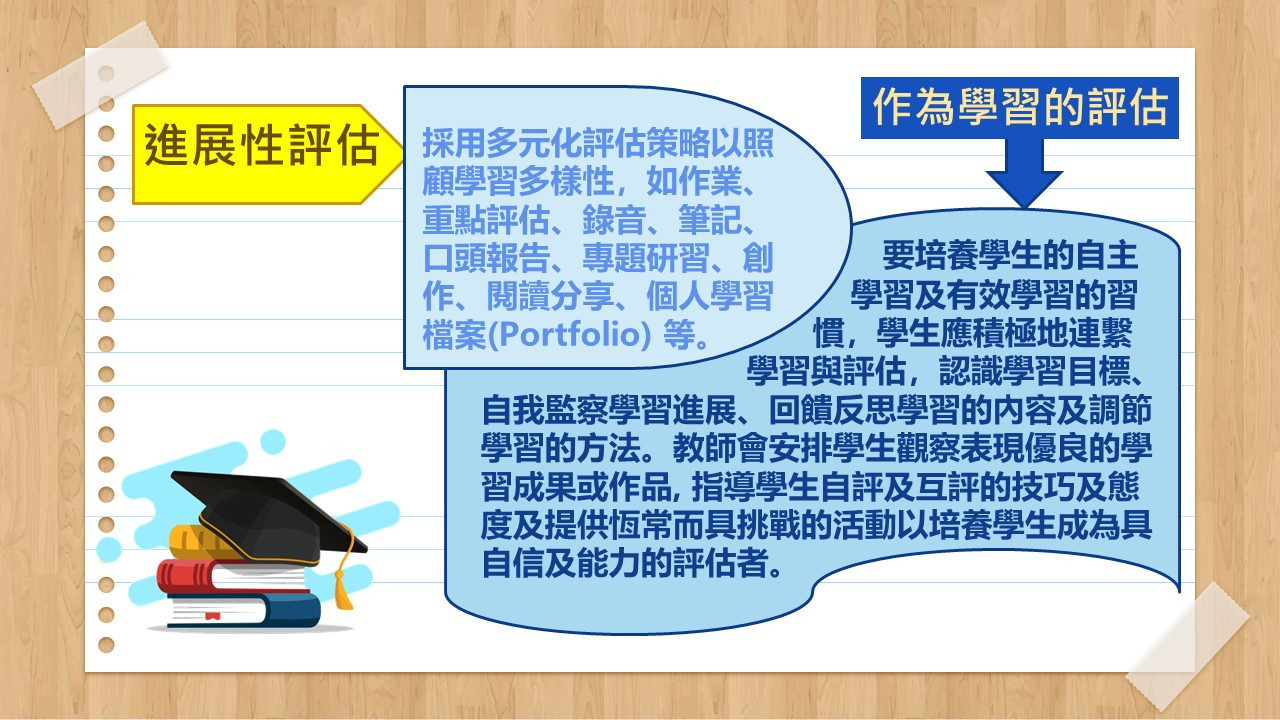 進展性評估

採用多元化評估策略以照顧學習多樣性，如作業、重點評估、錄音、筆記、口頭報告、專題研習、創作、閱讀分享、個人學習檔案(Portfolio) 等。

作為學習的評估

要培養學生的自主學習及有效學習的習慣，學生應積極地連繫學習與評估，認識學習目標、自我監察學習進展、回饋反思學習的內容及調節學習的方法。教師會安排學生觀察表現優良的學習成果或作品, 指導學生自評及互評的技巧及態度及提供恆常而具挑戰的活動以培養學生成為具自信及能力的評估者。